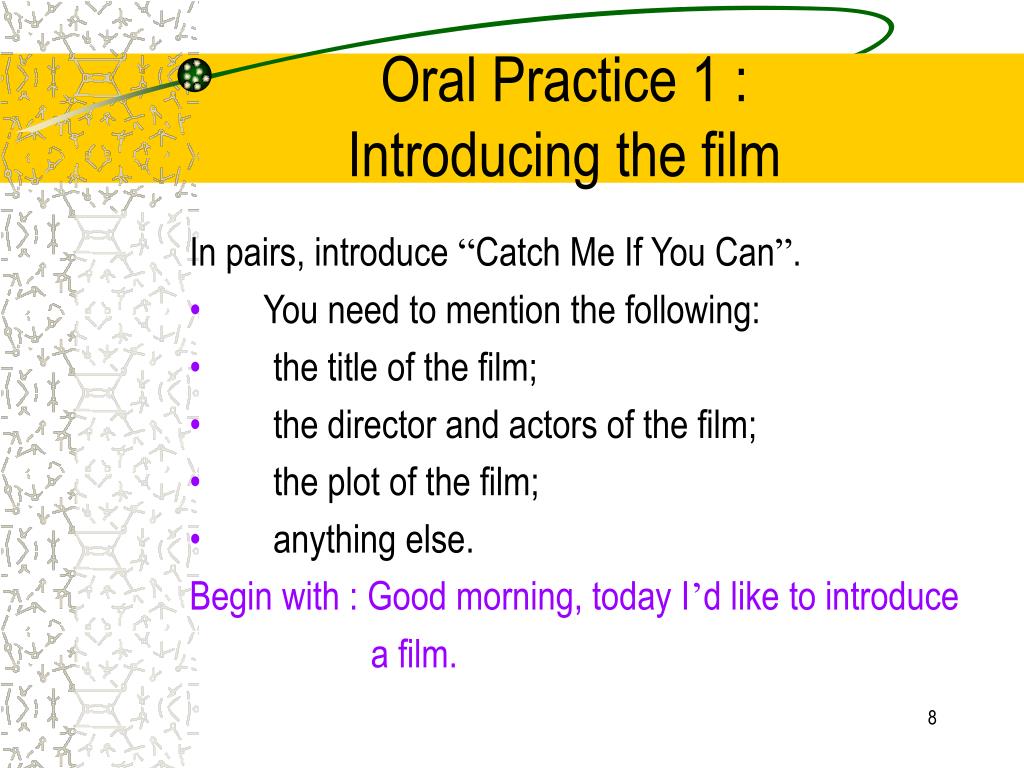 Oral Practice 1 :
Introducing the film

In pairs, introduce “Catch Me If You Can”.

• You need to mention the following:
• the title of the film;
• the director and actors of the film;
• the plot of the film;
• anything else.

Begin with : Good morning, today I’d like to introduce a film.

8